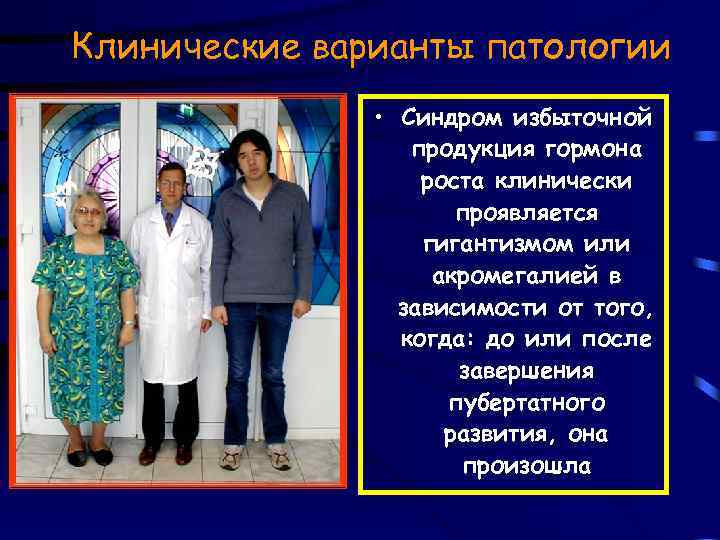 Клинические варианты патологии

• Синдром избыточной продукция гормона роста клинически проявляется гигантизмом или акромегалией в зависимости от того, когда: до или после завершения пубертатного развития, она произошла